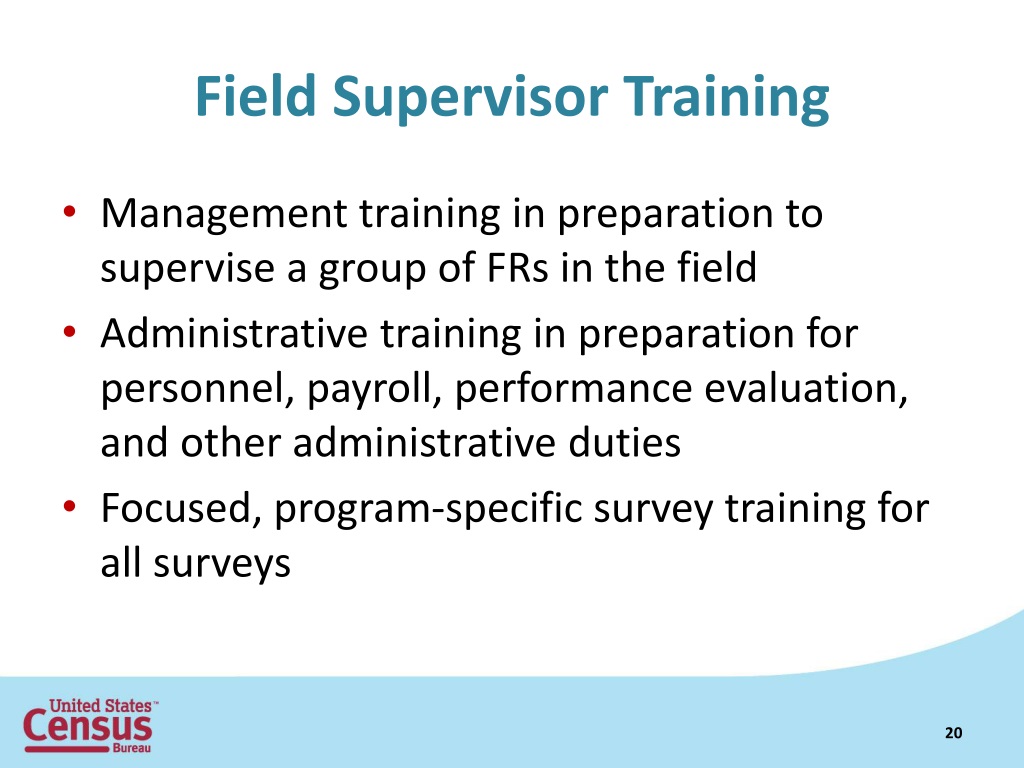 Field Supervisor Training

• Management training in preparation to supervise a group of FRs in the field
• Administrative training in preparation for personnel, payroll, performance evaluation, and other administrative duties
• Focused, program-specific survey training for all surveys

United States™ Census Bureau

20